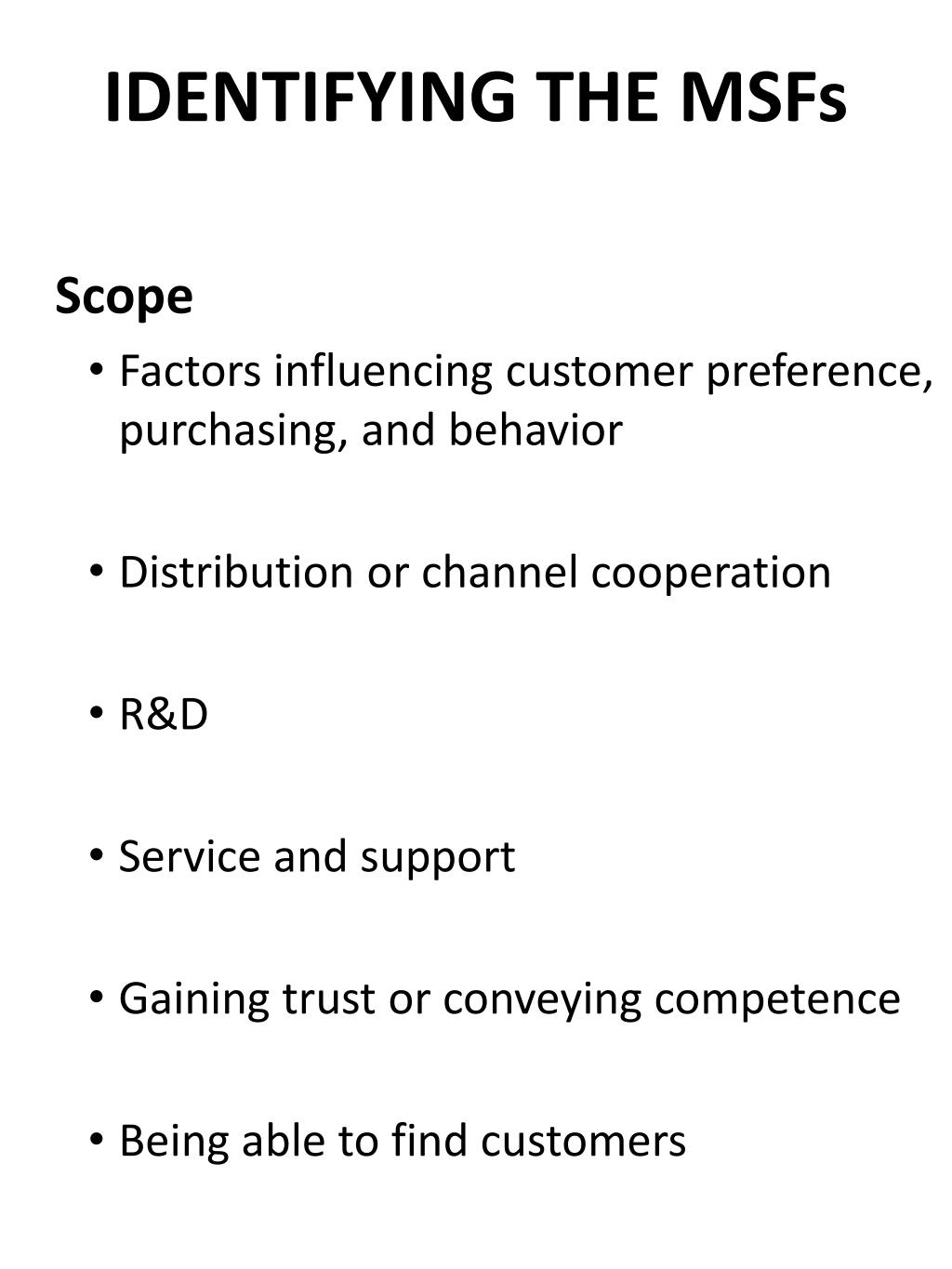 IDENTIFYING THE MSFs

Scope

• Factors influencing customer preference, purchasing, and behavior

• Distribution or channel cooperation

• R&D

• Service and support

• Gaining trust or conveying competence

• Being able to find customers